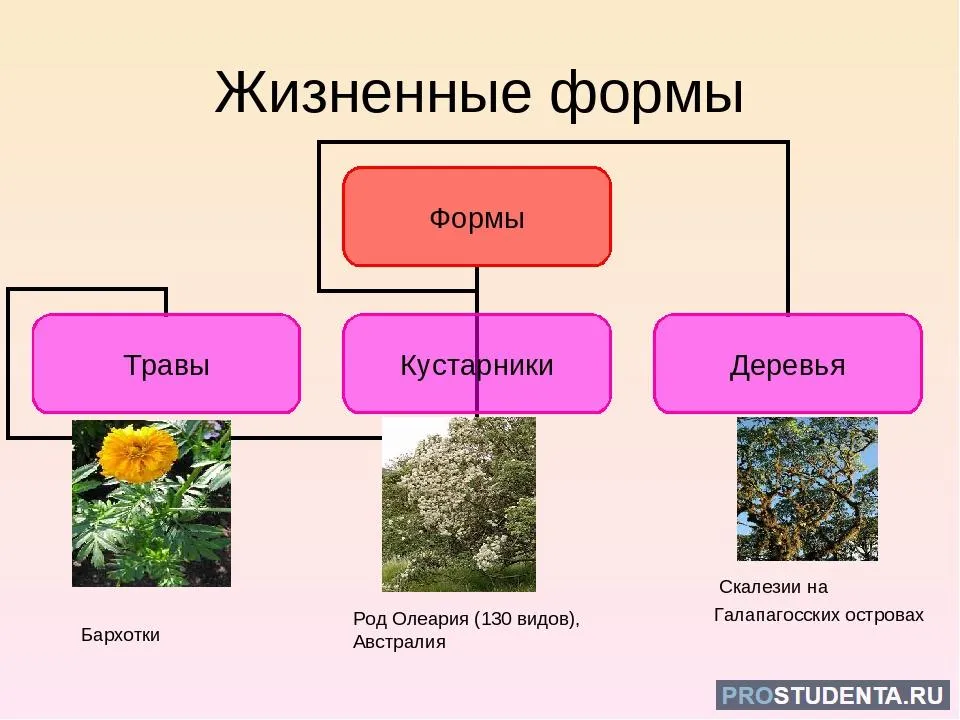 Жизненные формы

Формы

Травы

Кустарники

Деревья

Бархотки

Род Олеария (130 видов), Австралия

Скалезии на Галапагосских островах

PROSTUDENTA.RU